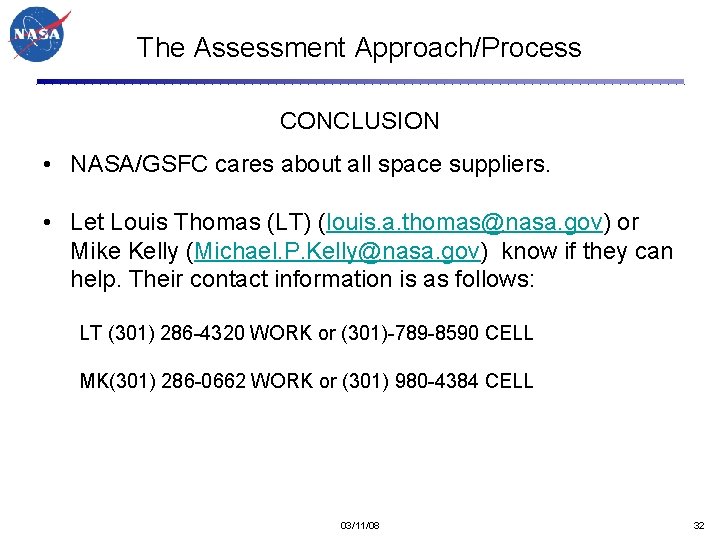 NASA

The Assessment Approach/Process

CONCLUSION

• NASA/GSFC cares about all space suppliers.

• Let Louis Thomas (LT) (louis.a.thomas@nasa.gov) or Mike Kelly (Michael.P.Kelly@nasa.gov) know if they can help. Their contact information is as follows:

LT (301) 286-4320 WORK or (301)-789-8590 CELL

MK(301) 286-0662 WORK or (301) 980-4384 CELL

03/11/08

32